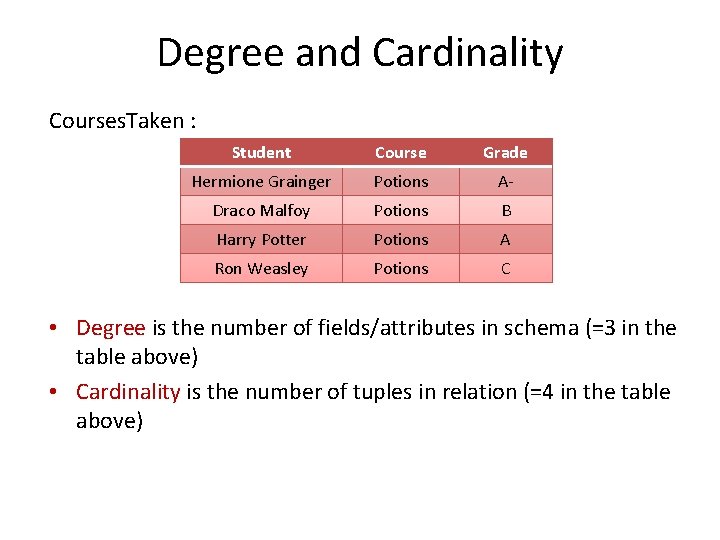 Degree and Cardinality

CoursesTaken :

| Student | Course | Grade |
|---|---|---|
| Hermione Grainger | Potions | A- |
| Draco Malfoy | Potions | B |
| Harry Potter | Potions | A |
| Ron Weasley | Potions | C |

• Degree is the number of fields/attributes in schema (=3 in the table above)

• Cardinality is the number of tuples in relation (=4 in the table above)